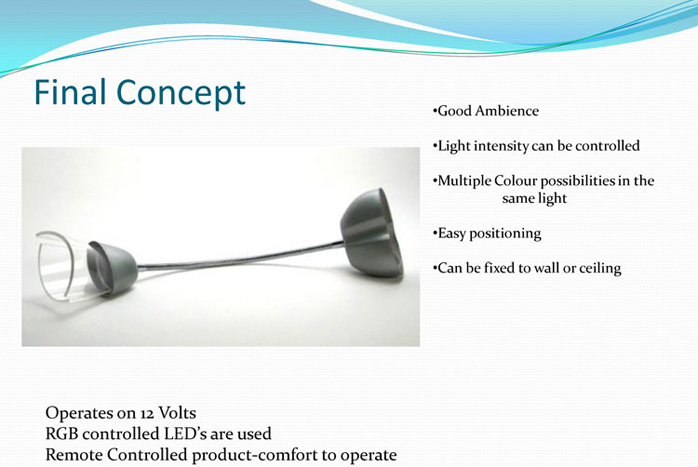 Final Concept

•Good Ambience

•Light intensity can be controlled

•Multiple Colour possibilities in the same light

•Easy positioning

•Can be fixed to wall or ceiling

Operates on 12 Volts
RGB controlled LED's are used
Remote Controlled product-comfort to operate